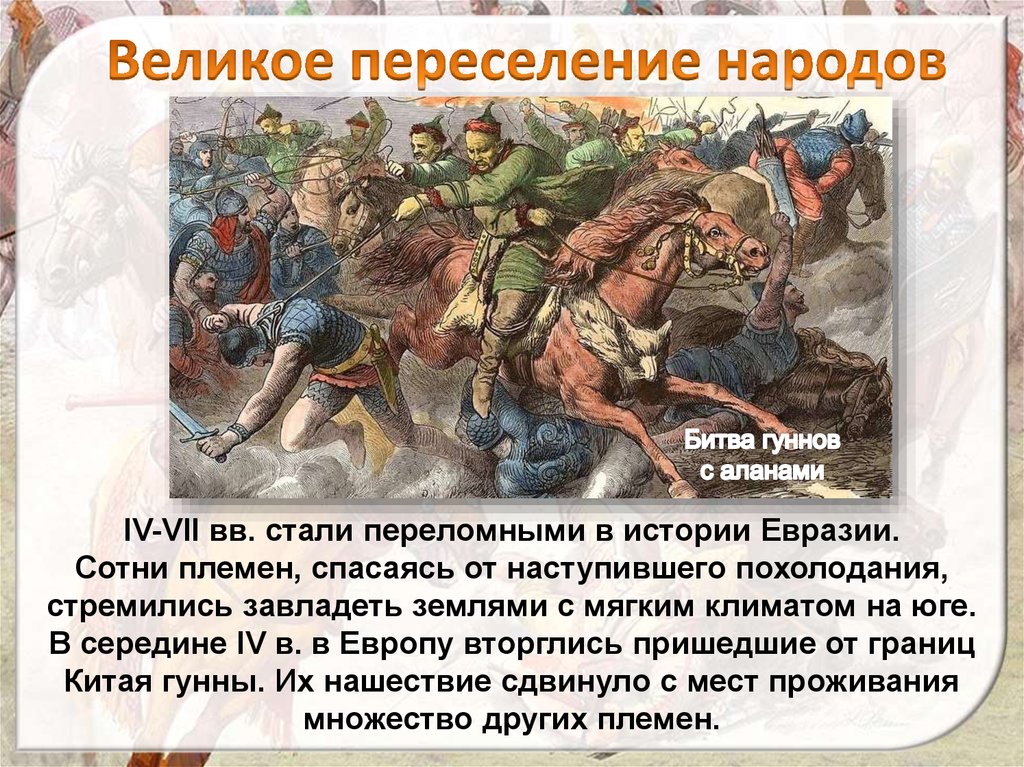 Великое переселение народов

Битва гуннов с аланами

IV-VII вв. стали переломными в истории Евразии. Сотни племен, спасаясь от наступившего похолодания, стремились завладеть землями с мягким климатом на юге. В середине IV в. в Европу вторглись пришедшие от границ Китая гунны. Их нашествие сдвинуло с мест проживания множество других племен.